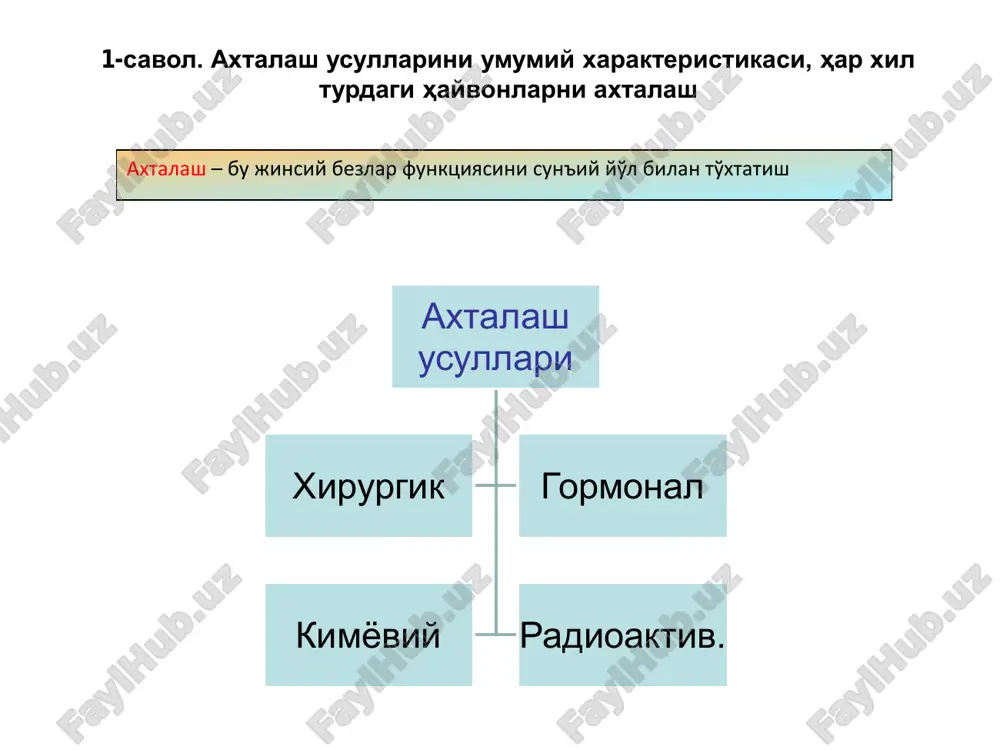 1-савол. Ахталаш усулларини умумий характеристикаси, ҳар хил турдаги ҳайвонларни ахталаш

Ахталаш – бу жинсий безлар функциясини сунъий йўл билан тўхтатиш

Ахталаш усуллари

Хирургик

Гормонал

Кимёвий

Радиоактив.

FaylHub.uz